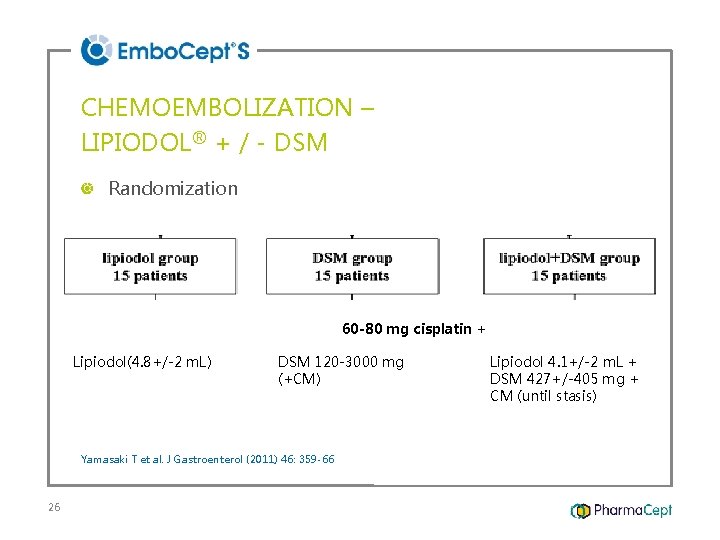 EmboCept®S

CHEMOEMBOLIZATION – LIPIODOL® + / - DSM

Randomization

lipiodol group
15 patients

DSM group
15 patients

lipiodol+DSM group
15 patients

60-80 mg cisplatin +

Lipiodol(4.8+/-2 mL)

DSM 120-3000 mg (+CM)

Lipiodol 4.1+/-2 mL + DSM 427+/-405 mg + CM (until stasis)

Yamasaki T et al. J Gastroenterol (2011) 46: 359-66

26

PharmaCept